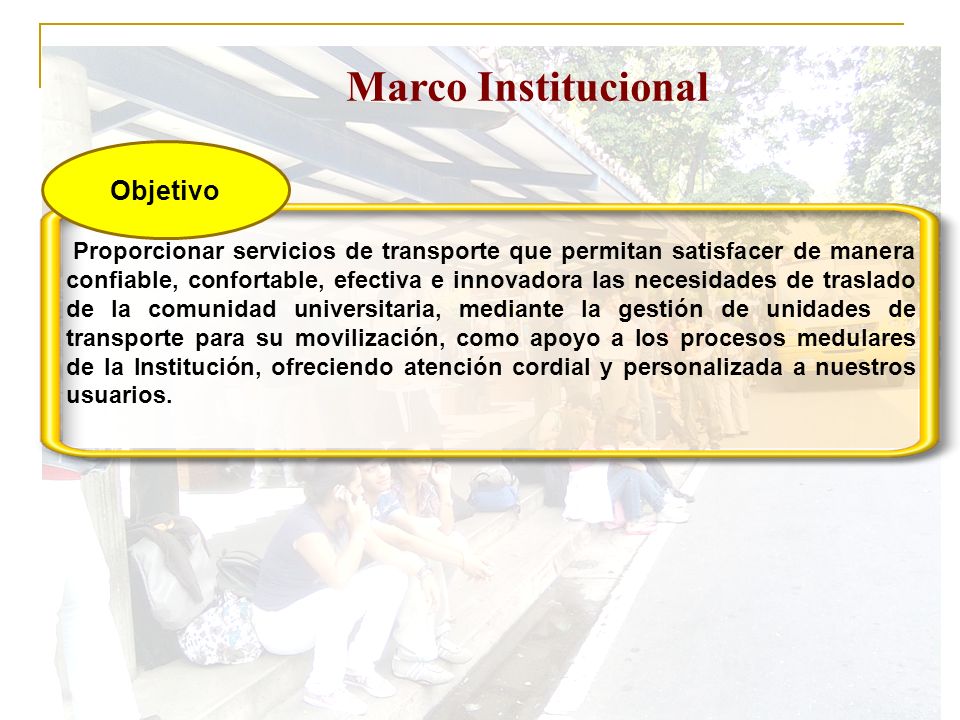 Marco Institucional

Objetivo

Proporcionar servicios de transporte que permitan satisfacer de manera confiable, confortable, efectiva e innovadora las necesidades de traslado de la comunidad universitaria, mediante la gestión de unidades de transporte para su movilización, como apoyo a los procesos medulares de la Institución, ofreciendo atención cordial y personalizada a nuestros usuarios.